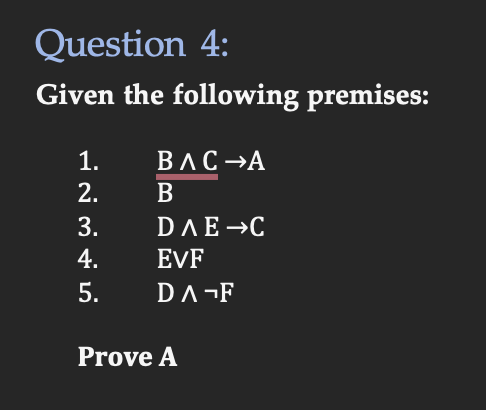 Question 4:

Given the following premises:

1. $B \land C \rightarrow A$
2. $B$
3. $D \land E \rightarrow C$
4. $E \lor F$
5. $D \land \neg F$

Prove A